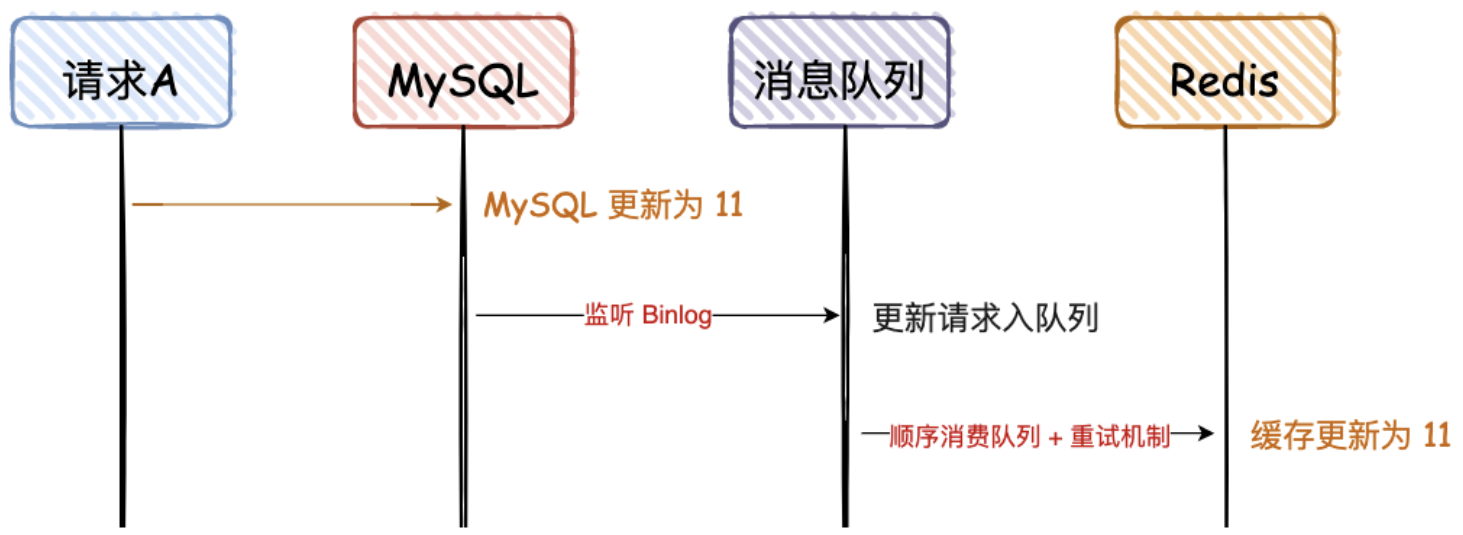 请求A

MySQL

消息队列

Redis

MySQL 更新为 11

监听 Binlog

更新请求入队列

顺序消费队列 + 重试机制

缓存更新为 11